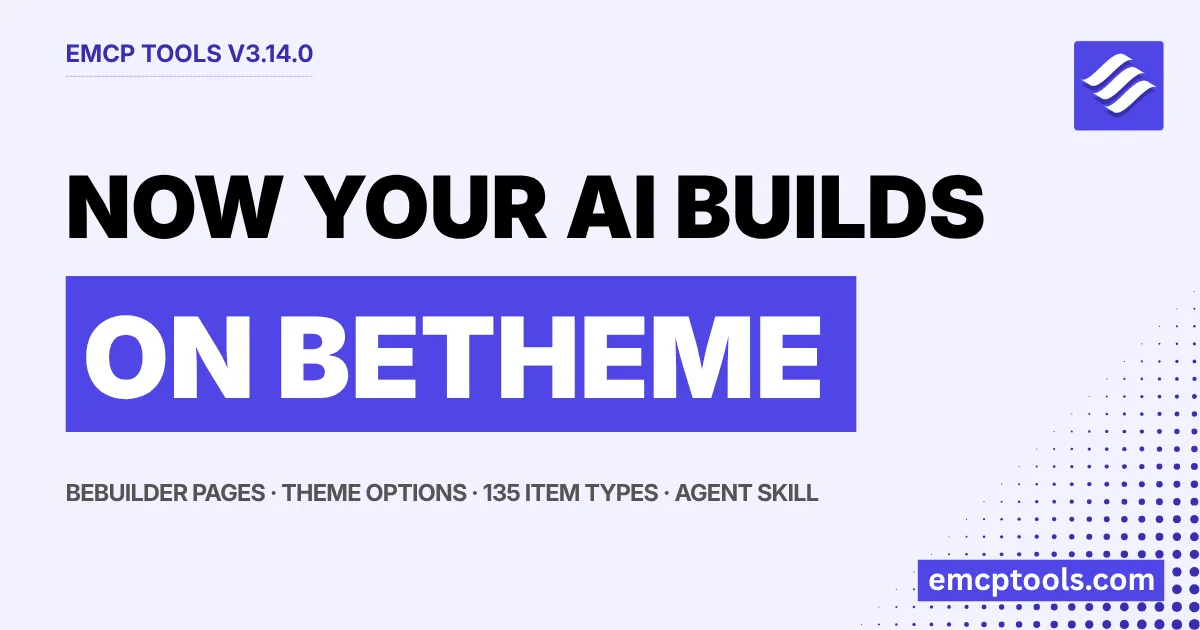 EMCP TOOLS V3.14.0

NOW YOUR AI BUILDS

ON BETHEME

BEBUILDER PAGES · THEME OPTIONS · 135 ITEM TYPES · AGENT SKILL

emcptools.com